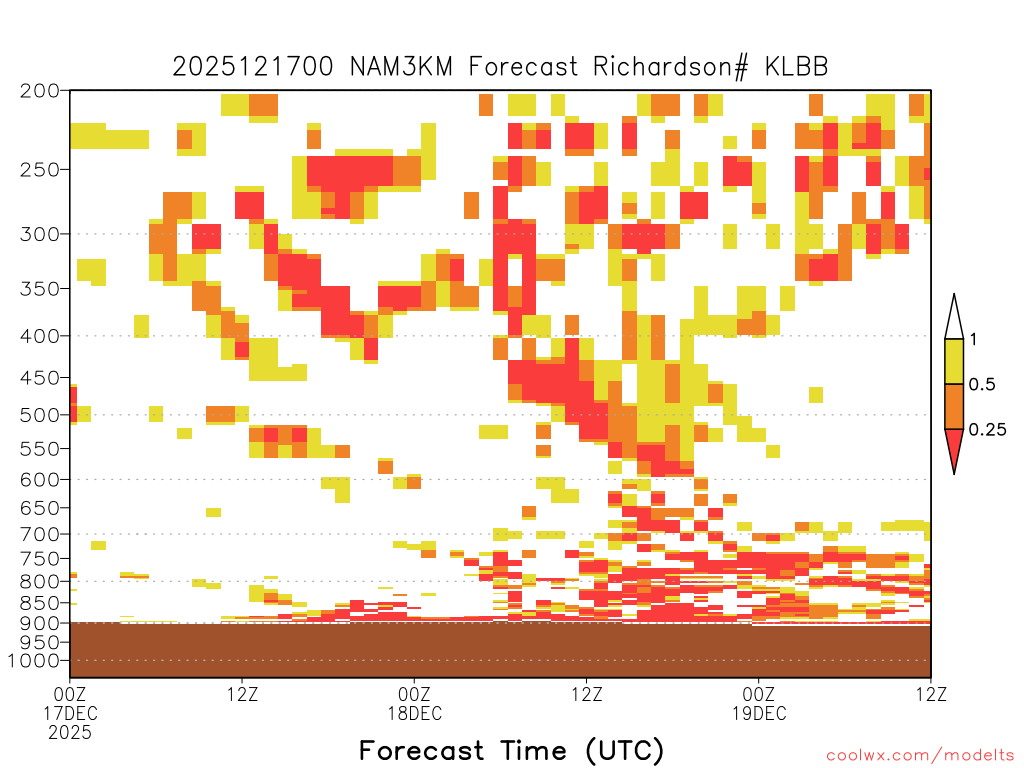 2025121700 NAM3KM Forecast Richardson# KLBB

200
250
300
350
400
450
500
550
600
650
700
750
800
850
900
950
1000

1
0.5
0.25

00Z 17DEC 2025
12Z
00Z 18DEC
12Z
00Z 19DEC
12Z

Forecast Time (UTC)

coolwx.com/modelts